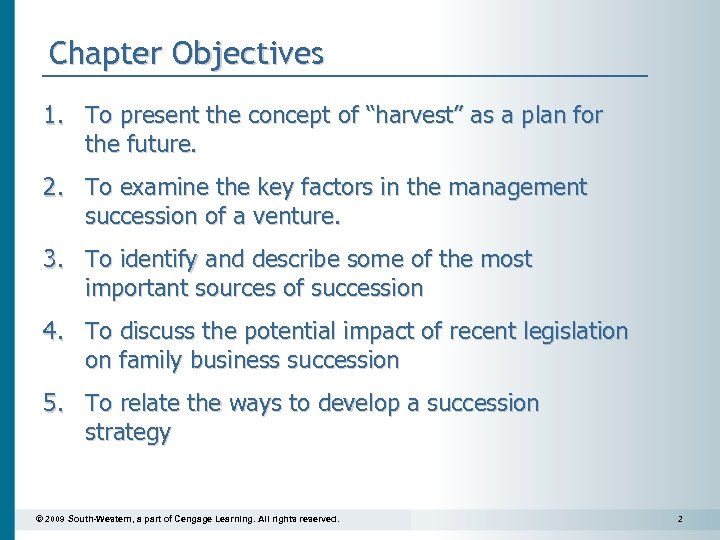 Chapter Objectives

1. To present the concept of “harvest” as a plan for the future.

2. To examine the key factors in the management succession of a venture.

3. To identify and describe some of the most important sources of succession

4. To discuss the potential impact of recent legislation on family business succession

5. To relate the ways to develop a succession strategy

© 2009 South-Western, a part of Cengage Learning. All rights reserved.

2